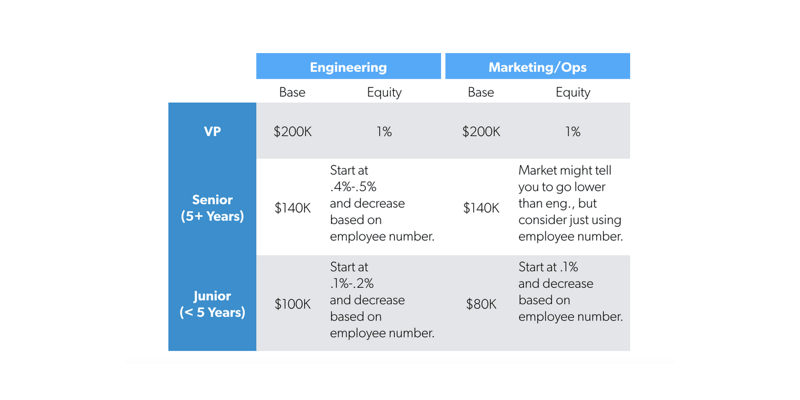 | | Engineering | | Marketing/Ops | |
|---|---|---|---|---|
| | Base | Equity | Base | Equity |
| VP | \$200K | 1% | \$200K | 1% |
| Senior (5+ Years) | \$140K | Start at .4%-.5% and decrease based on employee number. | \$140K | Market might tell you to go lower than eng., but consider just using employee number. |
| Junior (< 5 Years) | \$100K | Start at .1%-.2% and decrease based on employee number. | \$80K | Start at .1% and decrease based on employee number. |